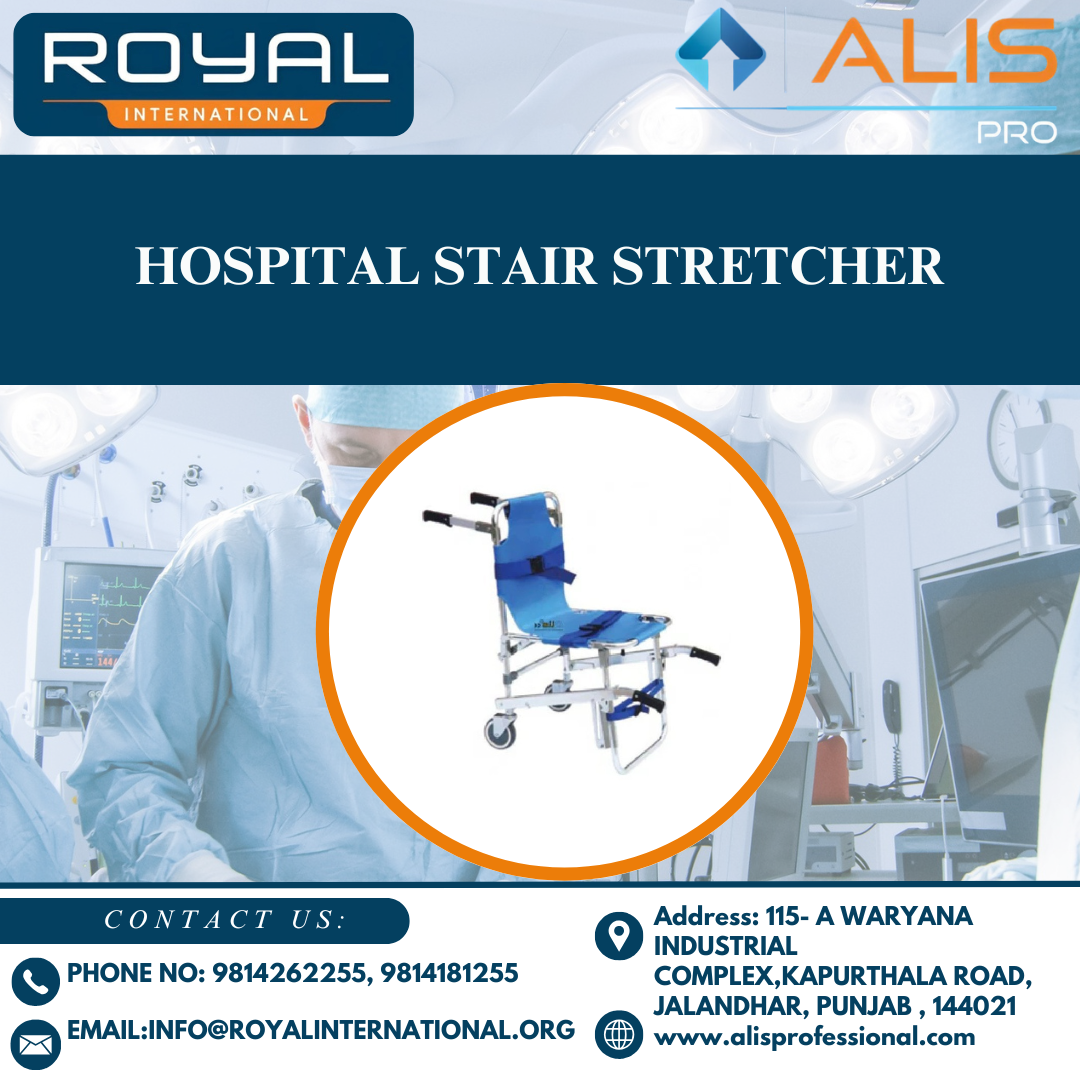 ROYAL
INTERNATIONAL

ALIS
PRO

HOSPITAL STAIR STRETCHER

CONTACT US:

PHONE NO: 9814262255, 9814181255

EMAIL:INFO@ROYALINTERNATIONAL.ORG

Address: 115- A WARYANA INDUSTRIAL COMPLEX,KAPURTHALA ROAD, JALANDHAR, PUNJAB , 144021

www.alisprofessional.com